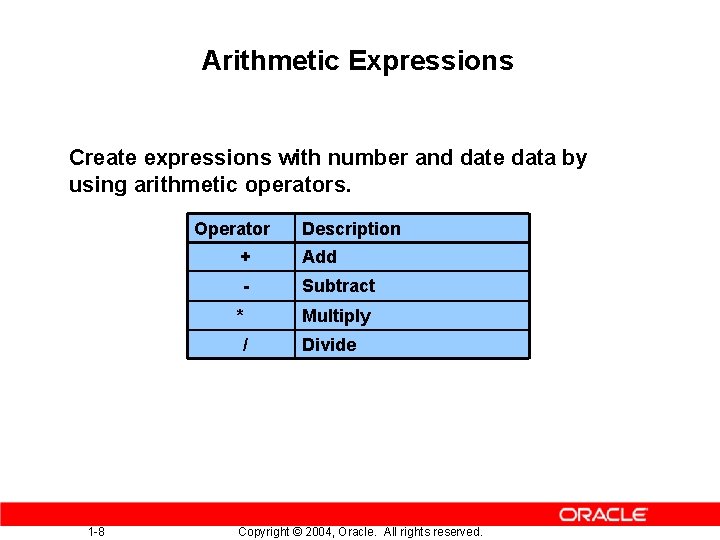 Arithmetic Expressions

Create expressions with number and date data by using arithmetic operators.

| Operator | Description |
|---|---|
| + | Add |
| - | Subtract |
| * | Multiply |
| / | Divide |

ORACLE

1-8

Copyright © 2004, Oracle. All rights reserved.